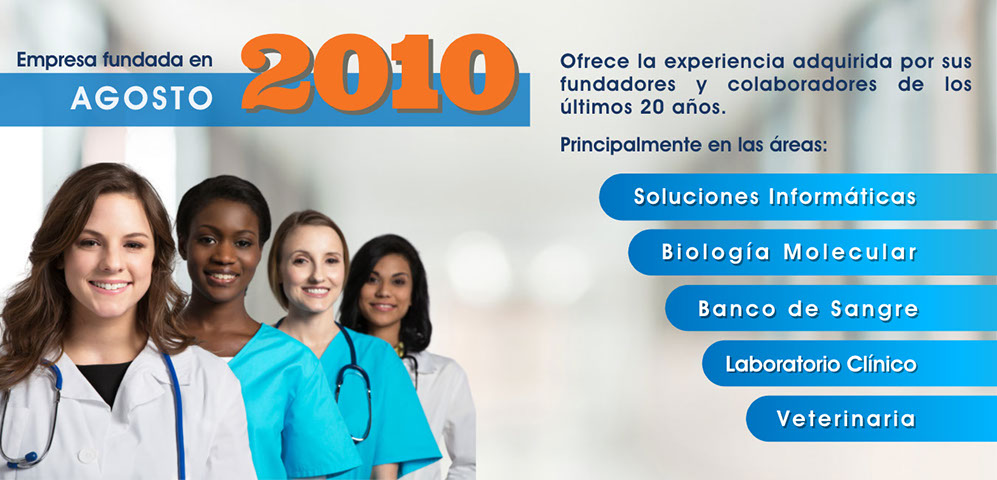 Empresa fundada en

AGOSTO 2010

Ofrece la experiencia adquirida por sus fundadores y colaboradores de los últimos 20 años.

Principalmente en las áreas:

Soluciones Informáticas

Biología Molecular

Banco de Sangre

Laboratorio Clínico

Veterinaria